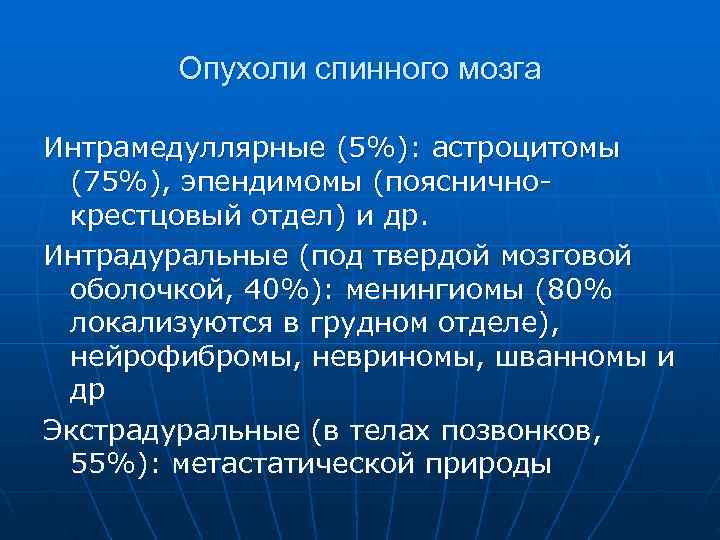 Опухоли спинного мозга

Интрамедуллярные (5%): астроцитомы (75%), эпендимомы (пояснично-крестцовый отдел) и др.

Интрадуральные (под твердой мозговой оболочкой, 40%): менингиомы (80% локализуются в грудном отделе), нейрофибромы, невриномы, шванномы и др

Экстрадуральные (в телах позвонков, 55%): метастатической природы